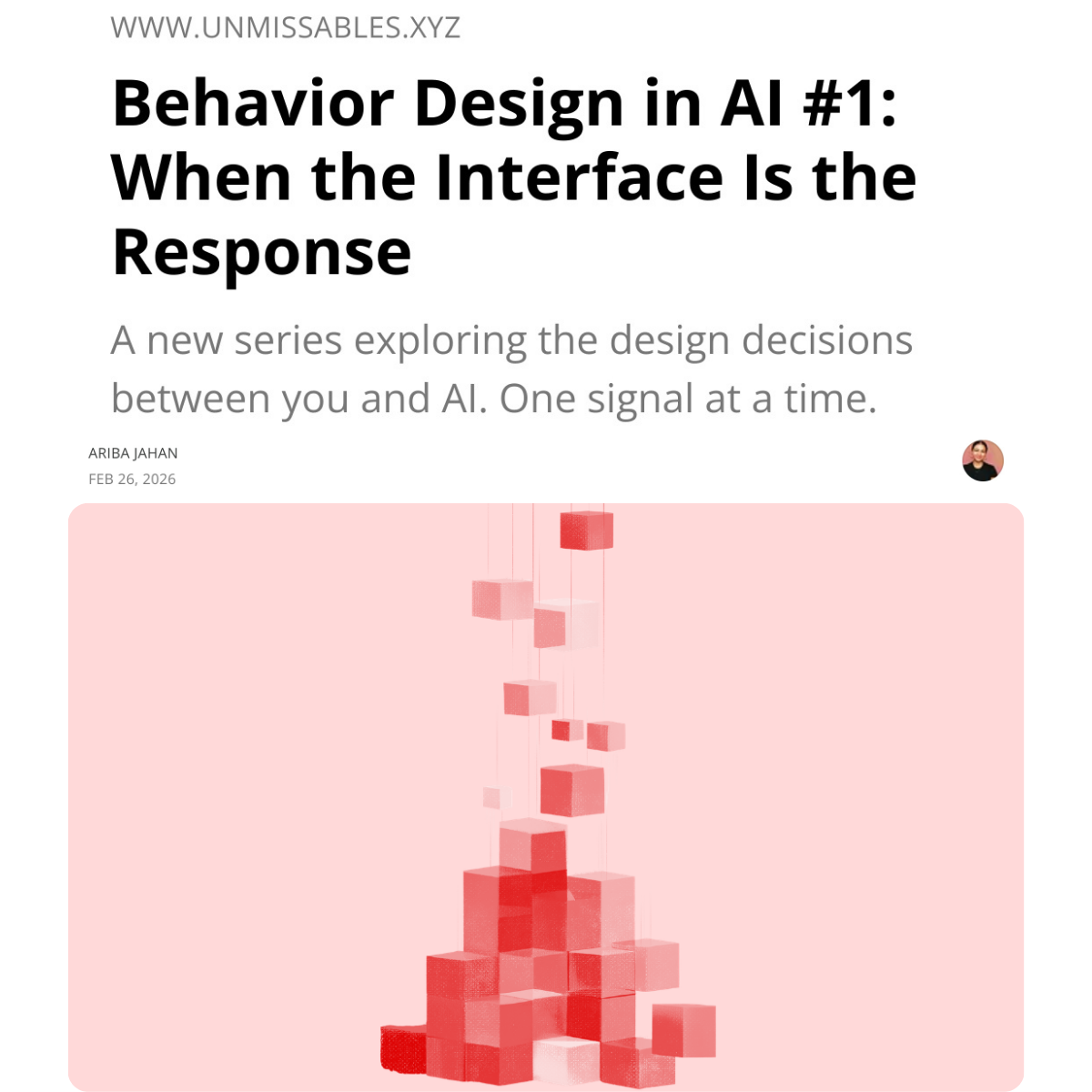 WWW.UNMISSABLES.XYZ

Behavior Design in AI #1: When the Interface Is the Response

A new series exploring the design decisions between you and AI. One signal at a time.

ARIBA JAHAN
FEB 26, 2026